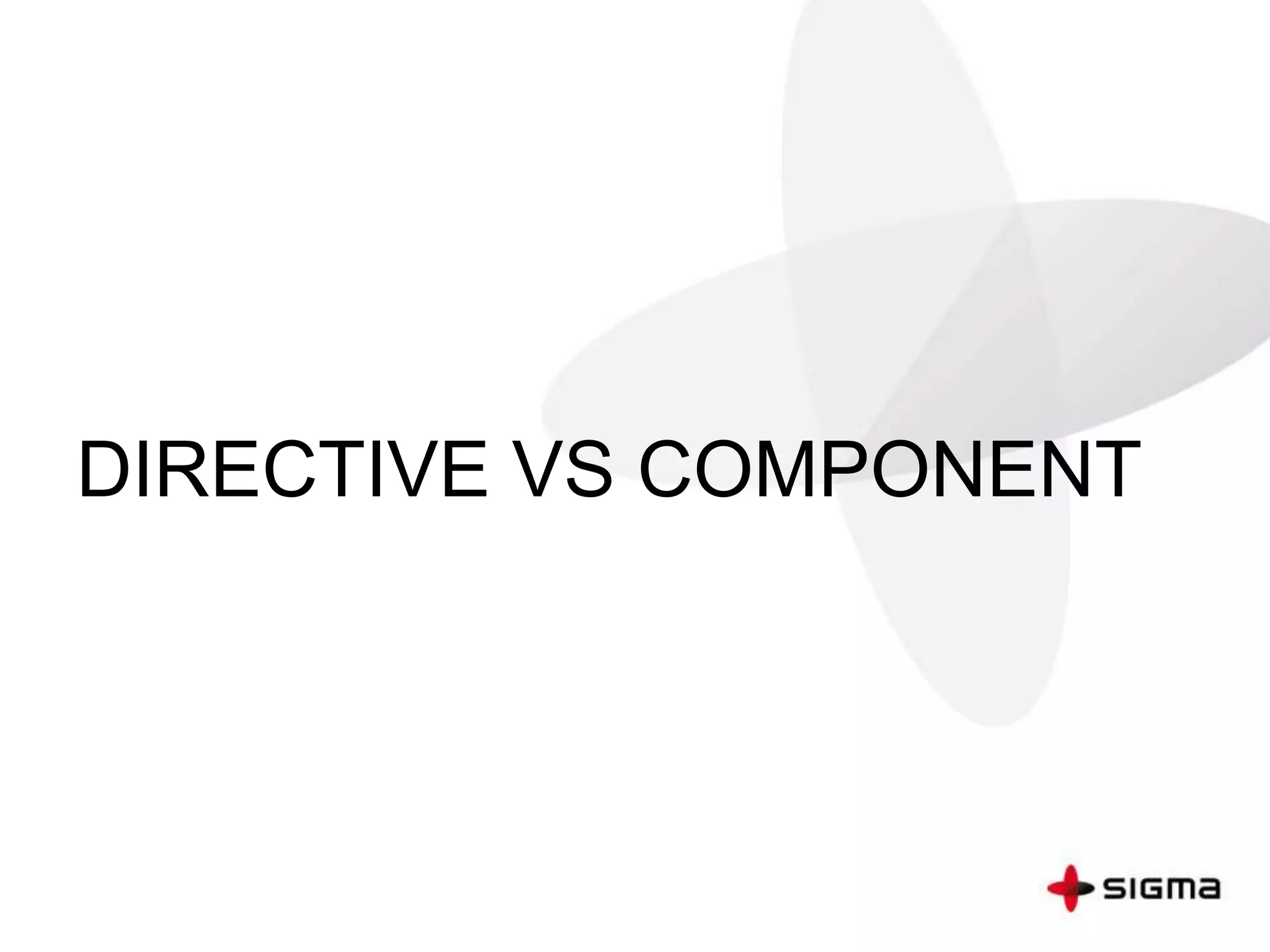 DIRECTIVE VS COMPONENT

sigma